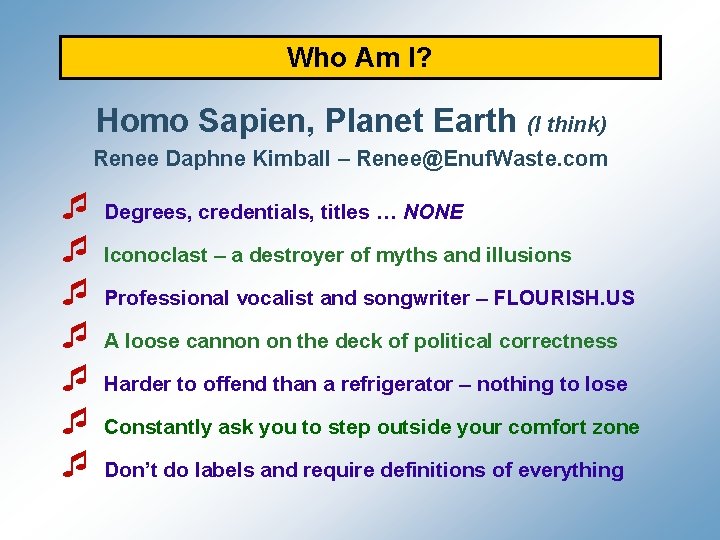 Who Am I?

Homo Sapien, Planet Earth (I think)

Renee Daphne Kimball – Renee@EnufWaste.com

Degrees, credentials, titles … NONE

Iconoclast – a destroyer of myths and illusions

Professional vocalist and songwriter – FLOURISH.US

A loose cannon on the deck of political correctness

Harder to offend than a refrigerator – nothing to lose

Constantly ask you to step outside your comfort zone

Don't do labels and require definitions of everything